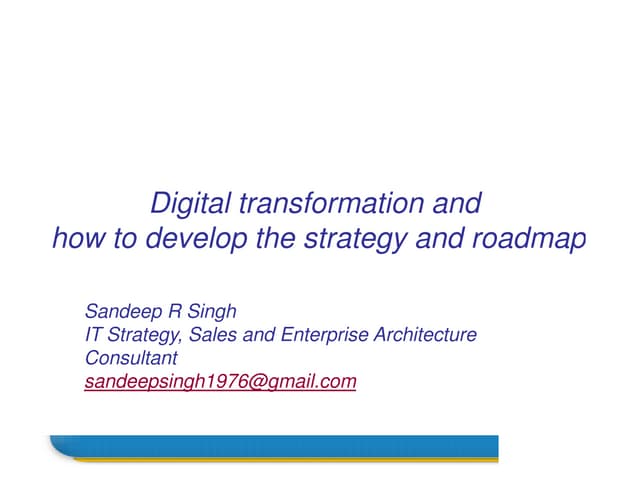 Digital transformation and how to develop the strategy and roadmap

Sandeep R Singh
IT Strategy, Sales and Enterprise Architecture Consultant
sandeepsingh1976@gmail.com